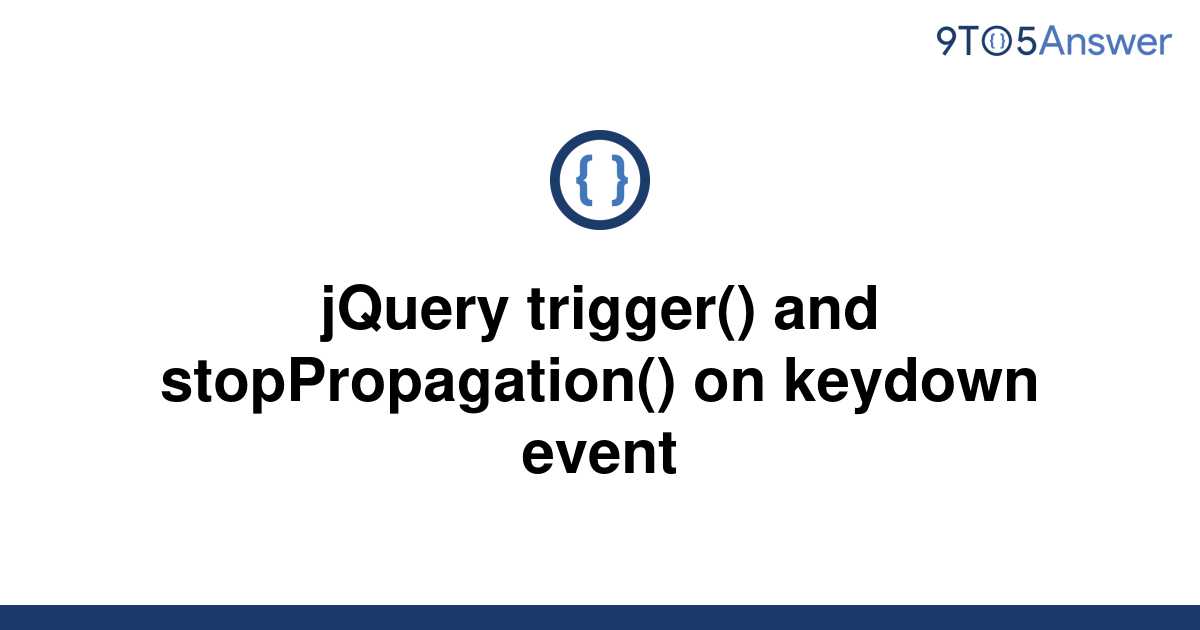 9TO5Answer

{ }

jQuery trigger() and stopPropagation() on keydown event